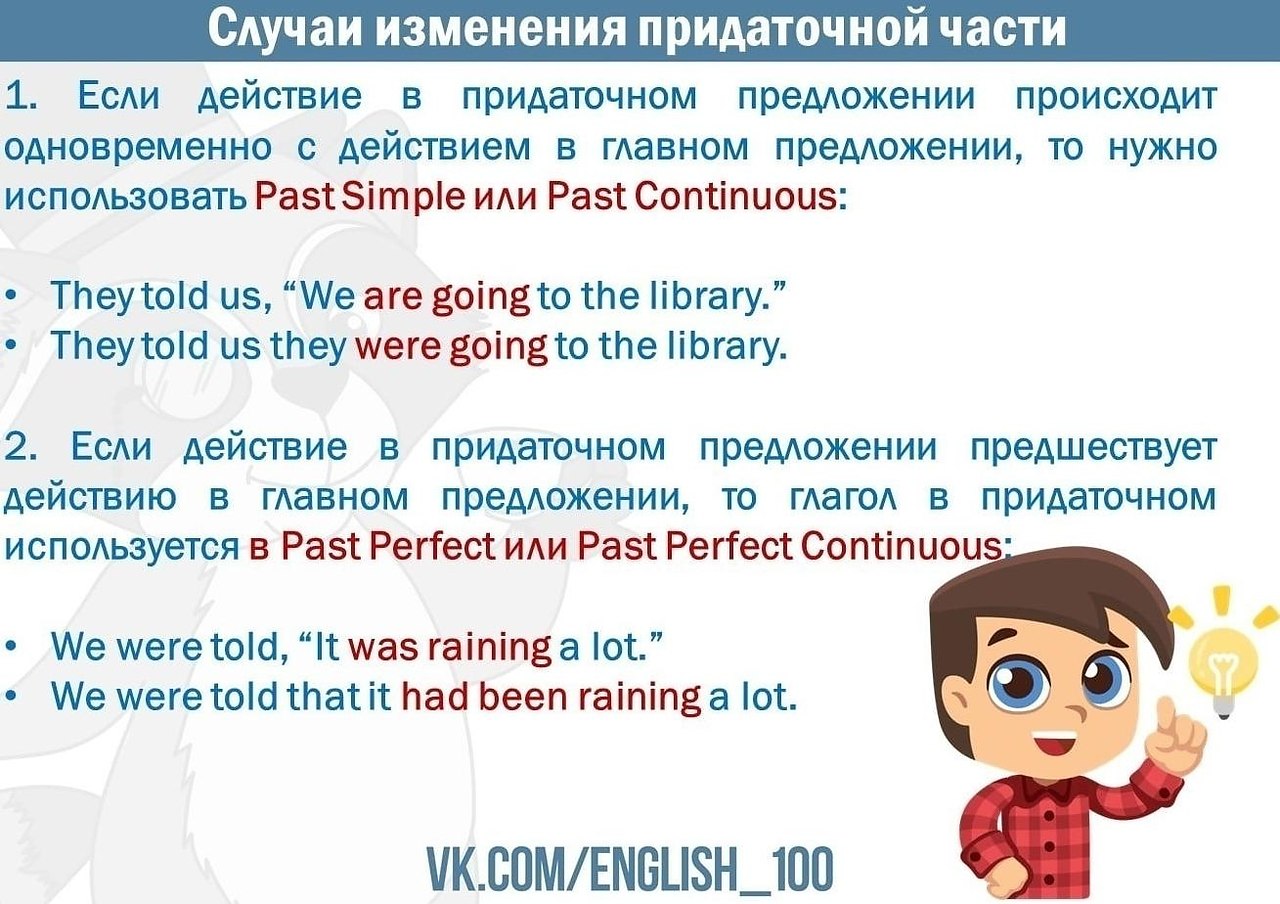 Случаи изменения придаточной части

1. Если действие в придаточном предложении происходит одновременно с действием в главном предложении, то нужно использовать Past Simple или Past Continuous:

• They told us, “We are going to the library.”
• They told us they were going to the library.

2. Если действие в придаточном предложении предшествует действию в главном предложении, то глагол в придаточном используется в Past Perfect или Past Perfect Continuous:

• We were told, “It was raining a lot.”
• We were told that it had been raining a lot.

VK.COM/ENGLISH_100